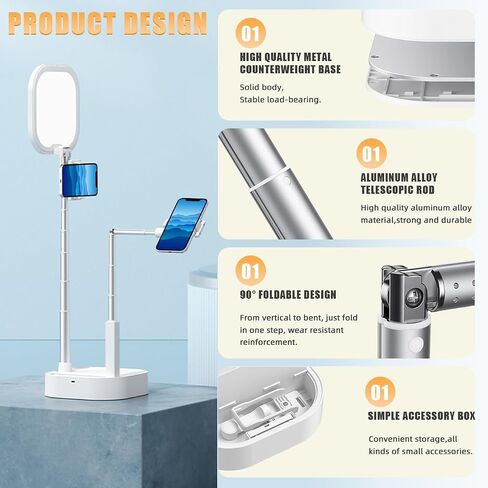 PRODUCT DESIGN

01

HIGH QUALITY METAL COUNTERWEIGHT BASE

Solid body, Stable load-bearing.

01

ALUMINUM ALLOY TELESCOPIC ROD

High quality aluminum alloy material,strong and durable

01

90° FOLDABLE DESIGN

From vertical to bent, just fold in one step, wear resistant reinforcement.

01

SIMPLE ACCESSORY BOX

Convenient storage,all kinds of small accessories.